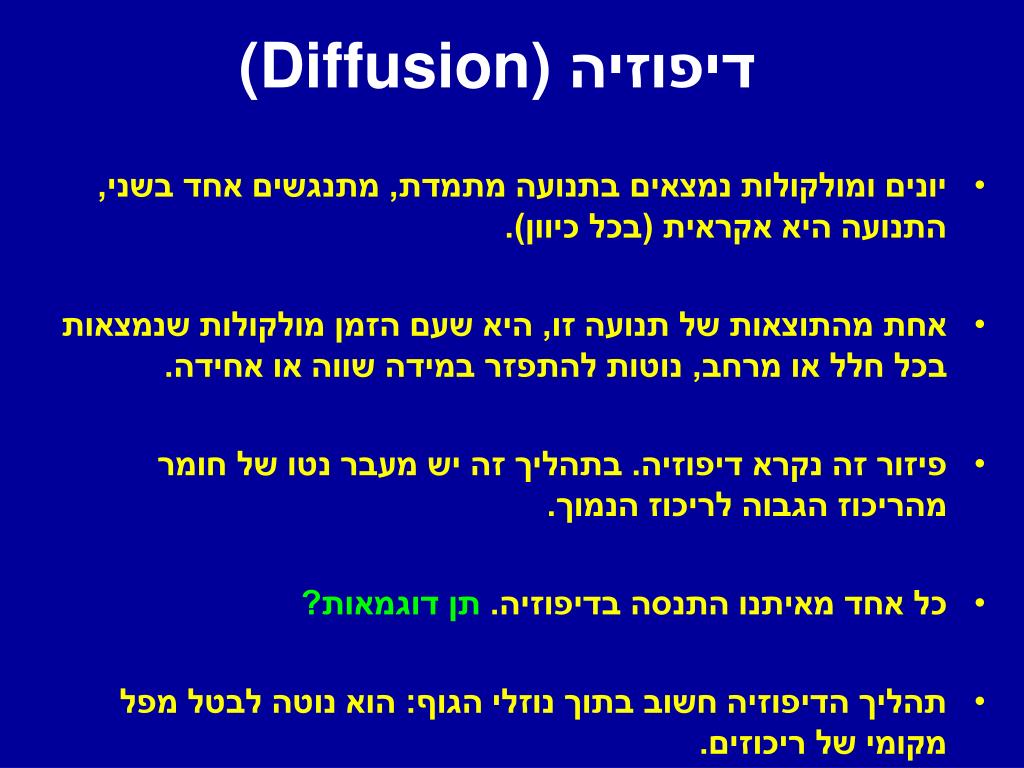 דיפוזיה (Diffusion)

• יונים ומולקולות נמצאים בתנועה מתמדת, מתנגשים אחד בשני, התנועה היא אקראית (בכל כיוון).

• אחת מהתוצאות של תנועה זו, היא שעם הזמן מולקולות שנמצאות בכל חלל או מרחב, נוטות להתפזר במידה שווה או אחידה.

• פיזור זה נקרא דיפוזיה. בתהליך זה יש מעבר נטו של חומר מהריכוז הגבוה לריכוז הנמוך.

• כל אחד מאיתנו התנסה בדיפוזיה. תן דוגמאות?

• תהליך הדיפוזיה חשוב בתוך נוזלי הגוף: הוא נוטה לבטל מפל מקומי של ריכוזים.